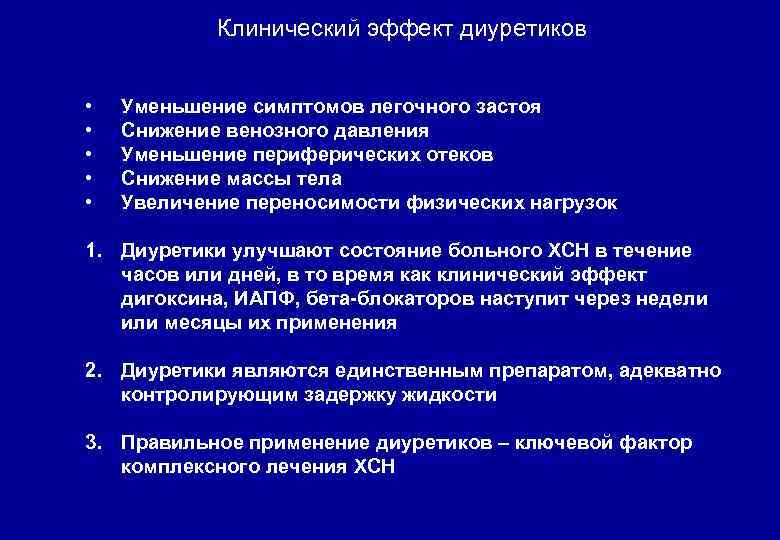 Клинический эффект диуретиков

• Уменьшение симптомов легочного застоя
• Снижение венозного давления
• Уменьшение периферических отеков
• Снижение массы тела
• Увеличение переносимости физических нагрузок

1. Диуретики улучшают состояние больного ХСН в течение часов или дней, в то время как клинический эффект дигоксина, ИАПФ, бета-блокаторов наступит через недели или месяцы их применения

2. Диуретики являются единственным препаратом, адекватно контролирующим задержку жидкости

3. Правильное применение диуретиков – ключевой фактор комплексного лечения ХСН